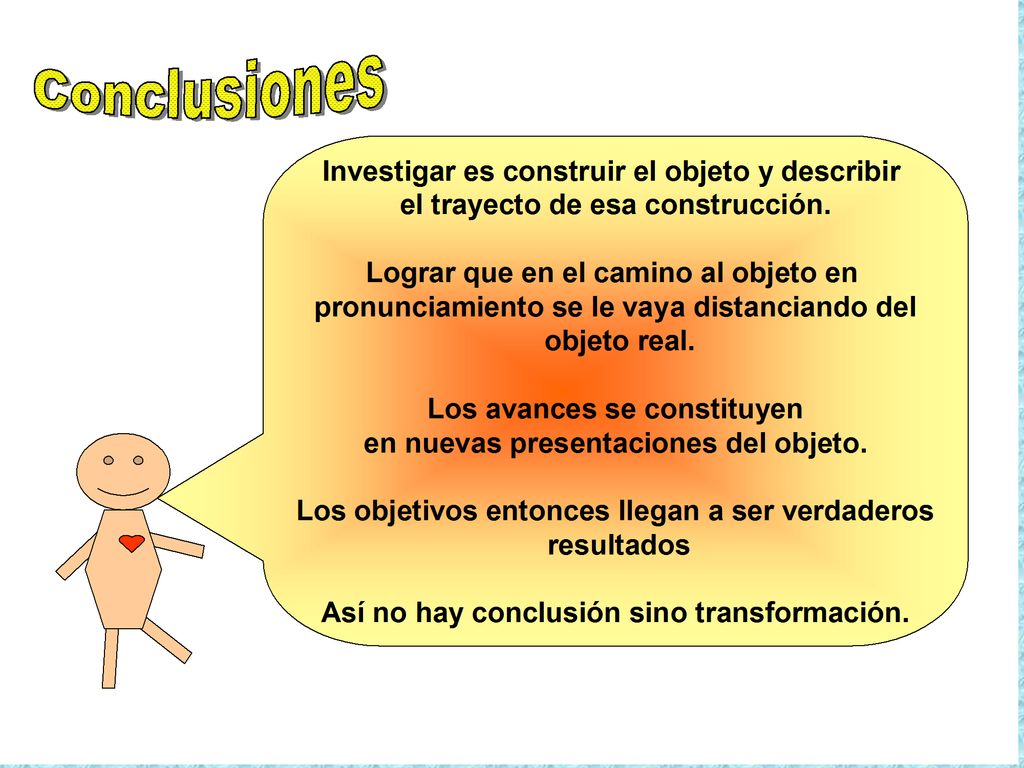 Conclusiones

Investigar es construir el objeto y describir el trayecto de esa construcción.

Lograr que en el camino al objeto en pronunciamiento se le vaya distanciando del objeto real.

Los avances se constituyen en nuevas presentaciones del objeto.

Los objetivos entonces llegan a ser verdaderos resultados

Así no hay conclusión sino transformación.